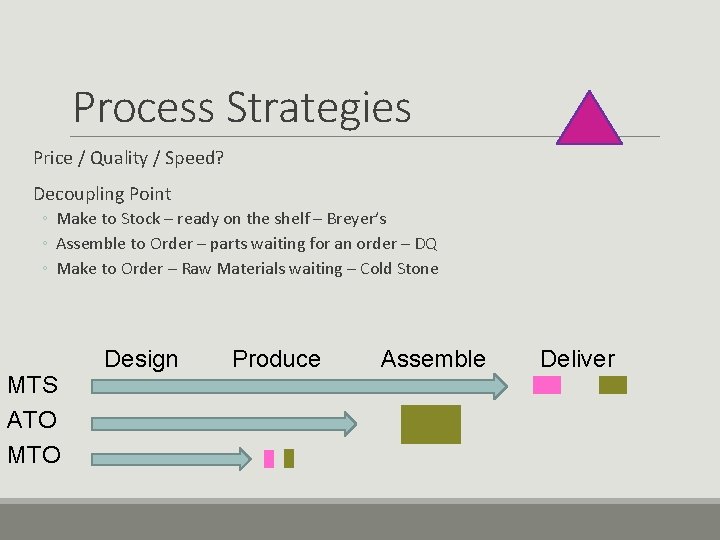 Process Strategies

Price / Quality / Speed?

Decoupling Point

◦ Make to Stock – ready on the shelf – Breyer's
◦ Assemble to Order – parts waiting for an order – DQ
◦ Make to Order – Raw Materials waiting – Cold Stone

Design Produce Assemble Deliver

MTS

ATO

MTO